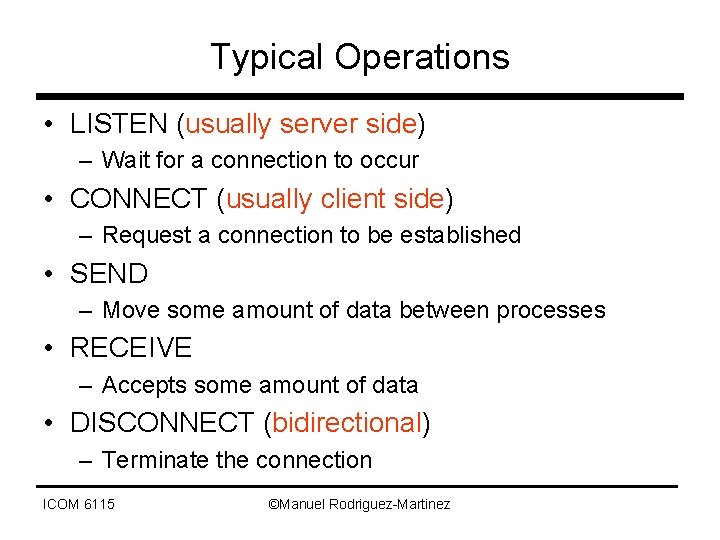 Typical Operations

• LISTEN (usually server side)
 – Wait for a connection to occur
• CONNECT (usually client side)
 – Request a connection to be established
• SEND
 – Move some amount of data between processes
• RECEIVE
 – Accepts some amount of data
• DISCONNECT (bidirectional)
 – Terminate the connection

ICOM 6115 ©Manuel Rodriguez-Martinez